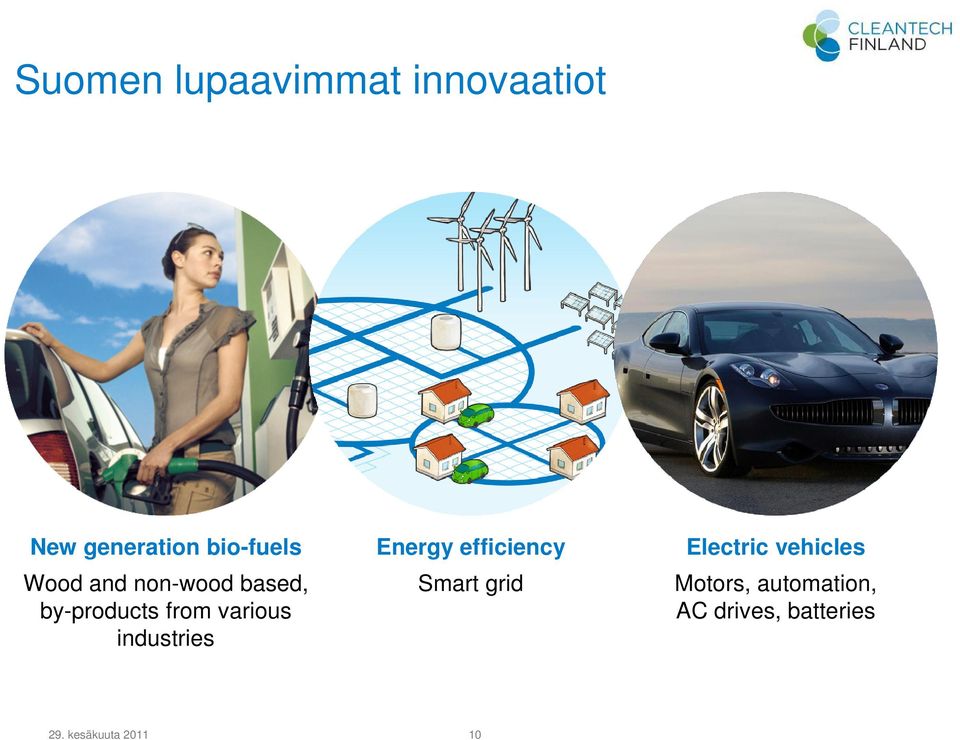 CLEANTECH FINLAND

Suomen lupaavimmat innovaatiot

New generation bio-fuels
Wood and non-wood based, by-products from various industries

Energy efficiency
Smart grid

Electric vehicles
Motors, automation, AC drives, batteries

29. kesäkuuta 2011

10